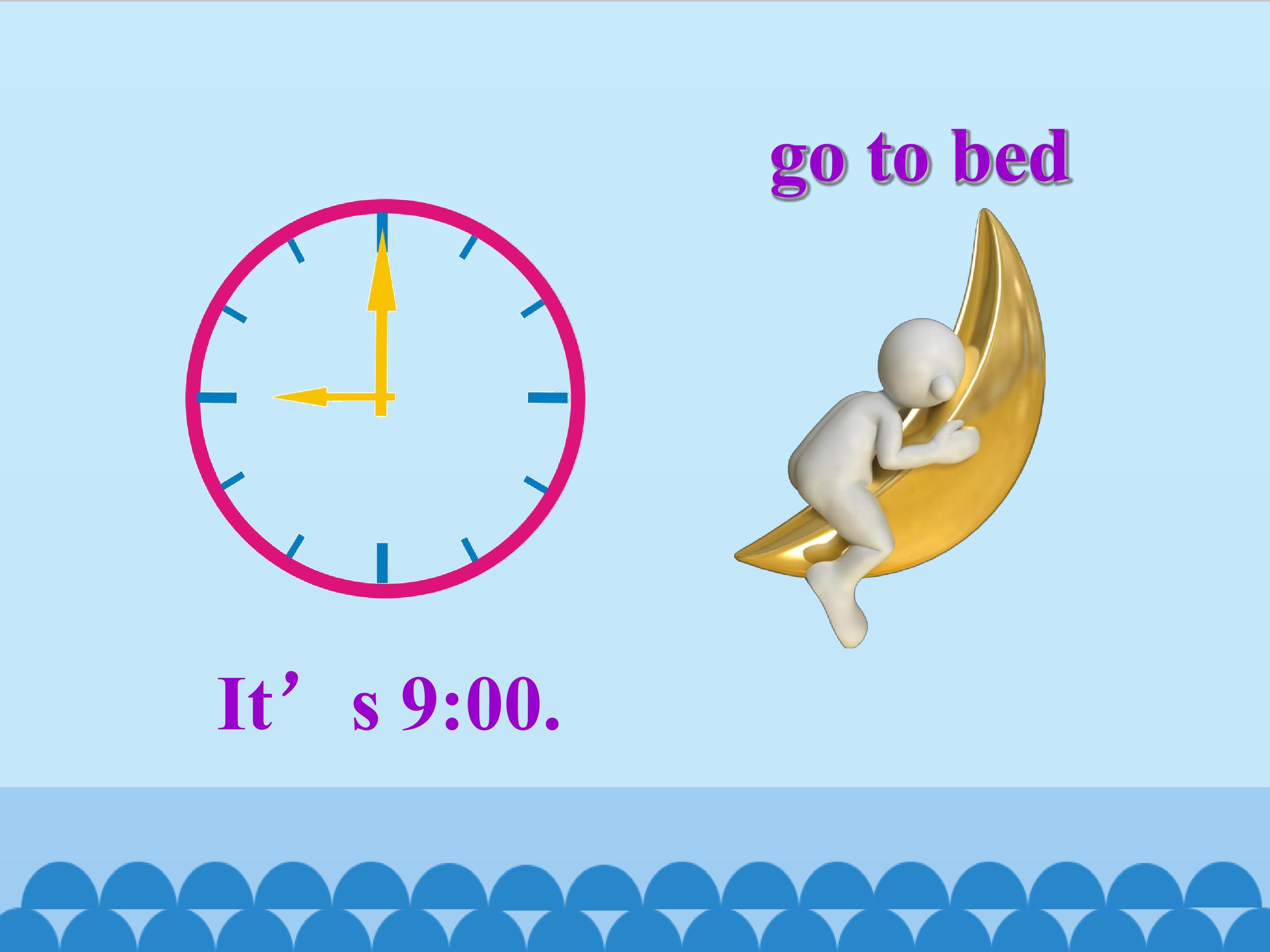 go to bed

It’s 9:00.